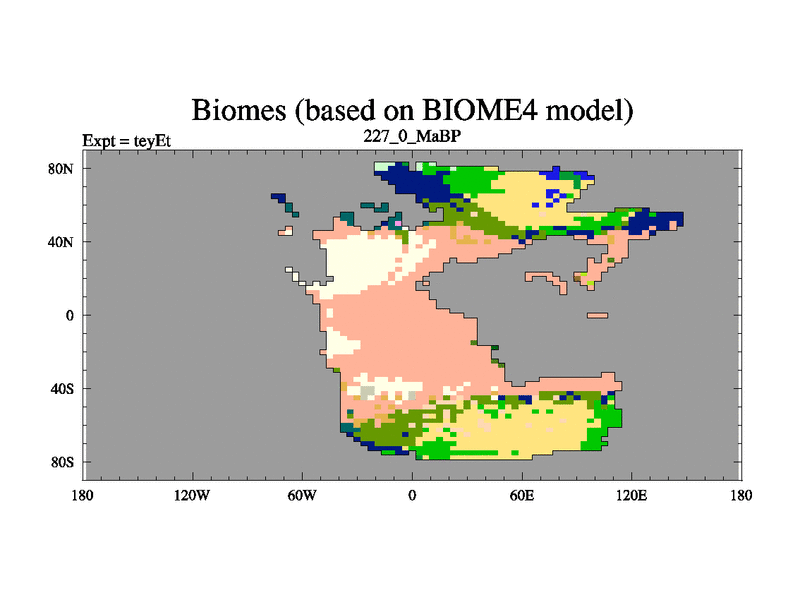 Biomes (based on BIOME4 model)
Expt = teyEt
227_0_MaBP

80N
40N
0
40S
80S

180 120W 60W 0 60E 120E 180